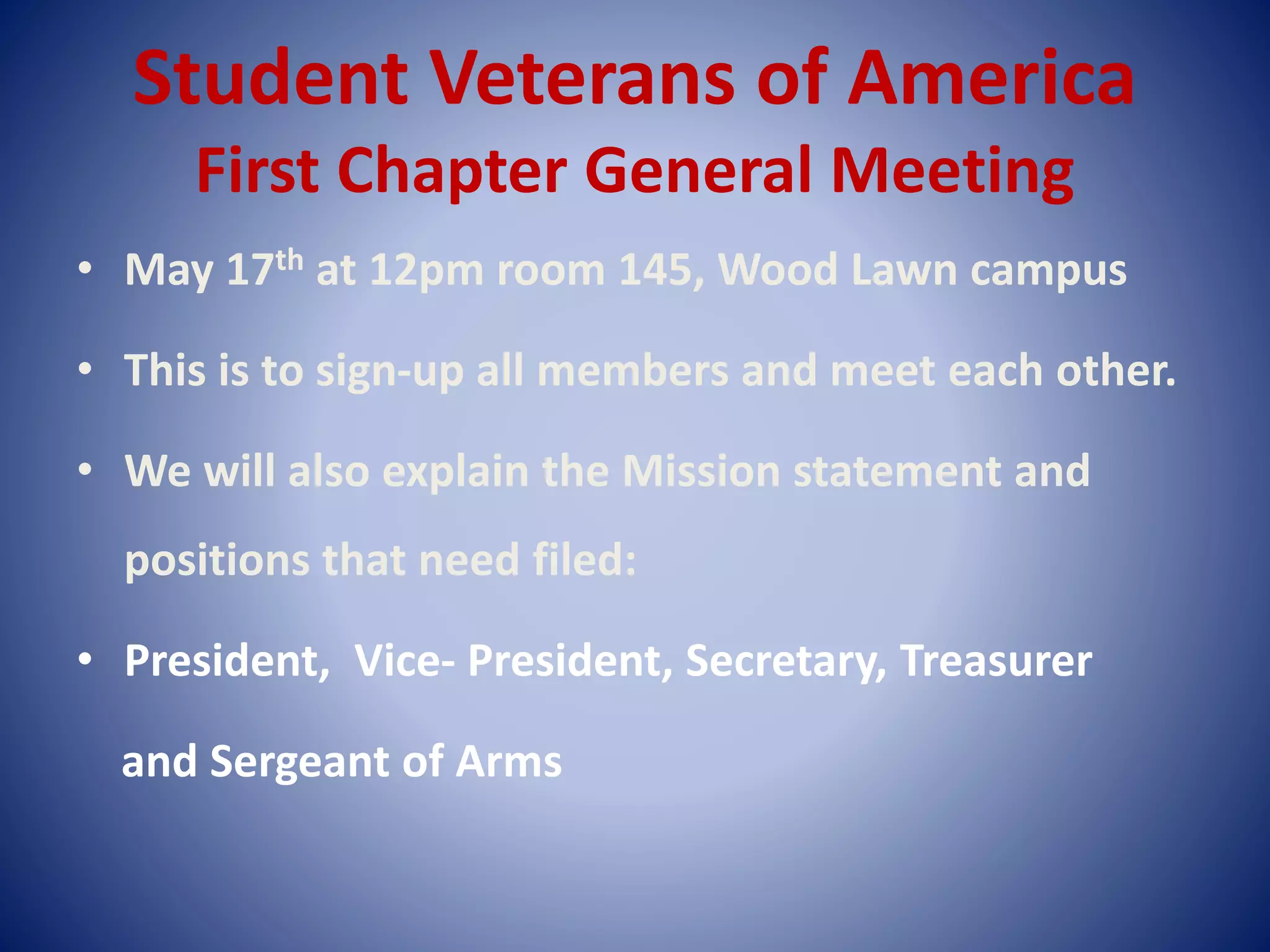 Student Veterans of America
First Chapter General Meeting

• May 17th at 12pm room 145, Wood Lawn campus

• This is to sign-up all members and meet each other.

• We will also explain the Mission statement and positions that need filed:

• President, Vice- President, Secretary, Treasurer and Sergeant of Arms